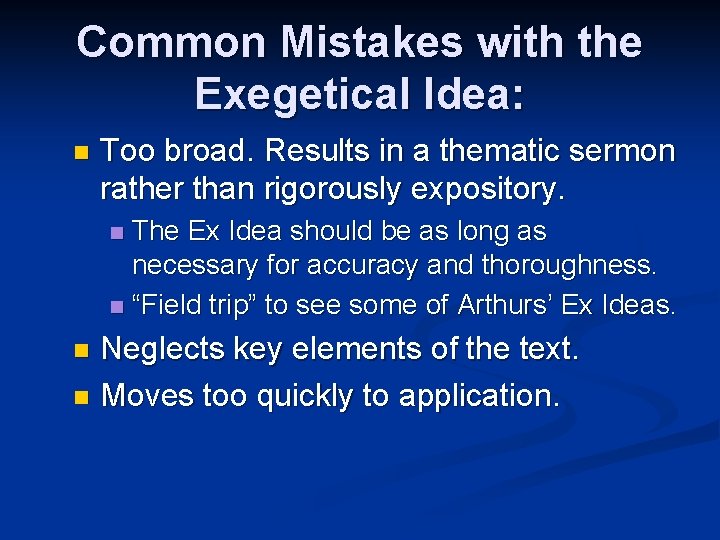 Common Mistakes with the Exegetical Idea:

Too broad. Results in a thematic sermon rather than rigorously expository.

The Ex Idea should be as long as necessary for accuracy and thoroughness.

“Field trip” to see some of Arthurs’ Ex Ideas.

Neglects key elements of the text.

Moves too quickly to application.